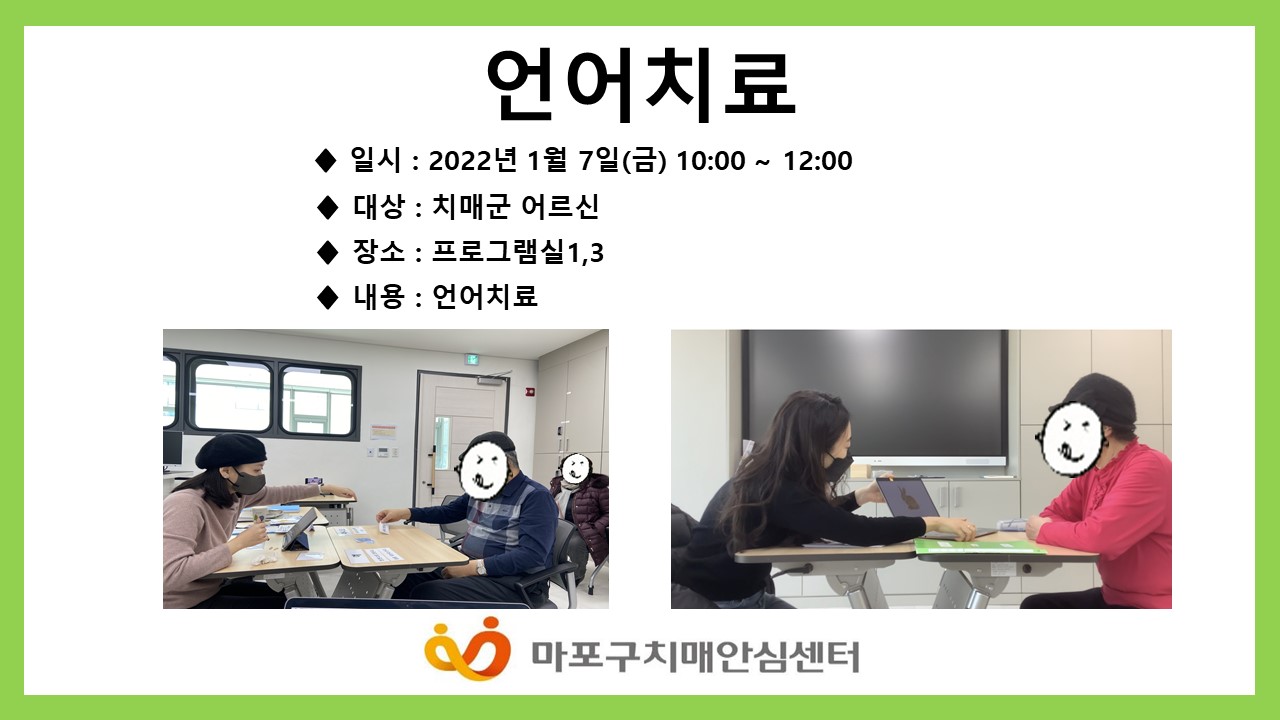 언어치료

◆ 일시 : 2022년 1월 7일(금) 10:00 ~ 12:00

◆ 대상 : 치매군 어르신

◆ 장소 : 프로그램실1,3

◆ 내용 : 언어치료

마포구치매안심센터